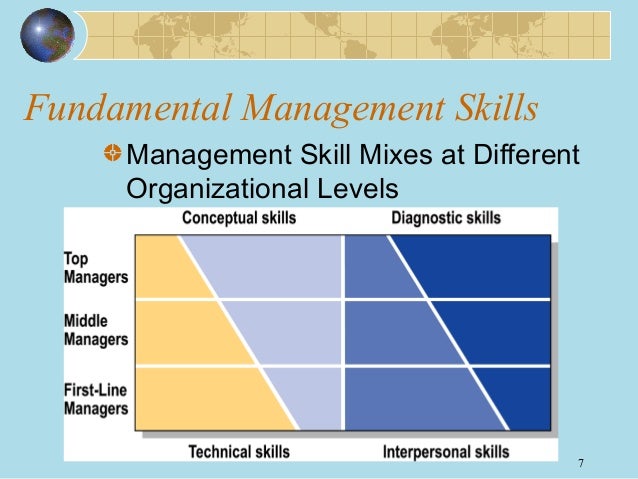 Fundamental Management Skills

Management Skill Mixes at Different Organizational Levels

Conceptual skills

Diagnostic skills

Top Managers

Middle Managers

First-Line Managers

Technical skills

Interpersonal skills

7